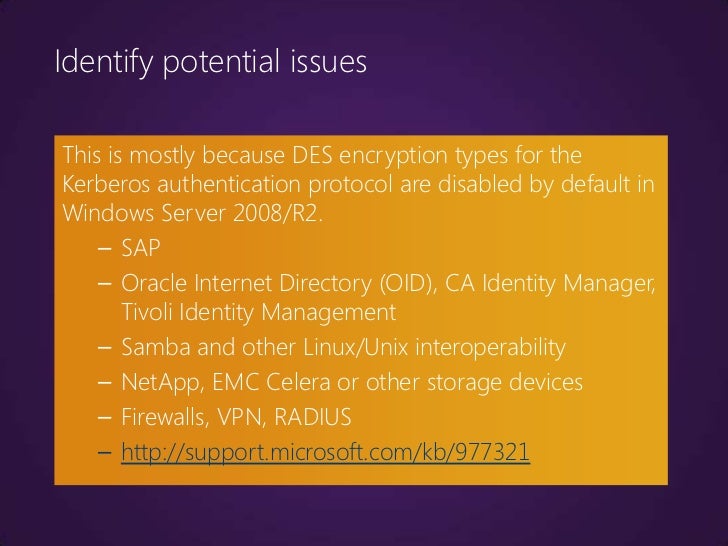 Identify potential issues

This is mostly because DES encryption types for the Kerberos authentication protocol are disabled by default in Windows Server 2008/R2.

– SAP
– Oracle Internet Directory (OID), CA Identity Manager, Tivoli Identity Management
– Samba and other Linux/Unix interoperability
– NetApp, EMC Celera or other storage devices
– Firewalls, VPN, RADIUS
– http://support.microsoft.com/kb/977321